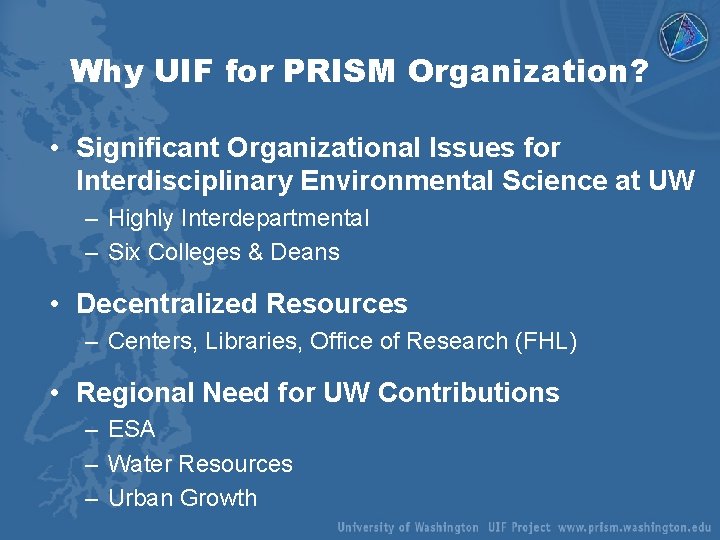 Why UIF for PRISM Organization?

• Significant Organizational Issues for Interdisciplinary Environmental Science at UW
– Highly Interdepartmental
– Six Colleges & Deans

• Decentralized Resources
– Centers, Libraries, Office of Research (FHL)

• Regional Need for UW Contributions
– ESA
– Water Resources
– Urban Growth

University of Washington UIF Project www.prism.washington.edu